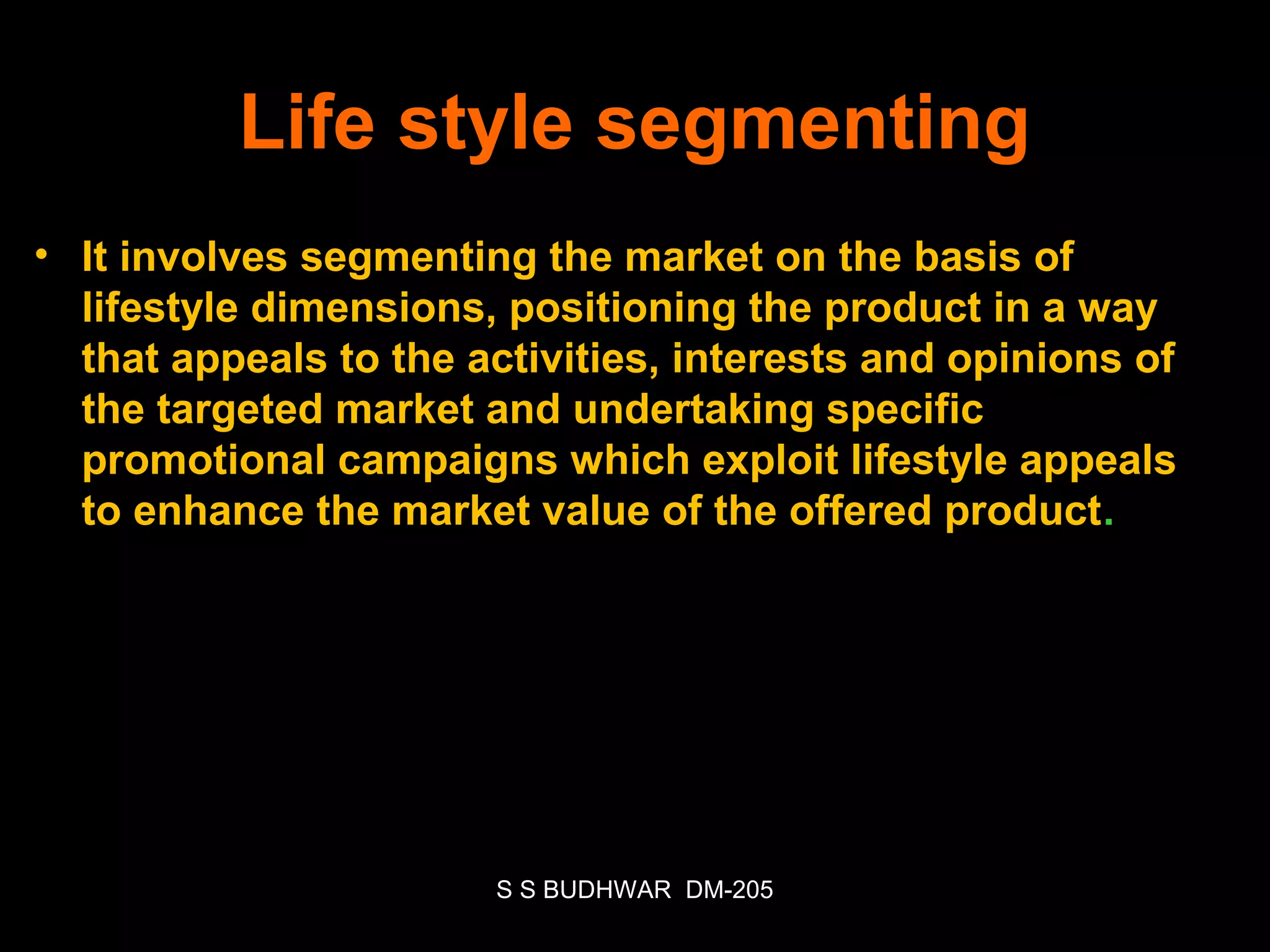 Life style segmenting

• It involves segmenting the market on the basis of lifestyle dimensions, positioning the product in a way that appeals to the activities, interests and opinions of the targeted market and undertaking specific promotional campaigns which exploit lifestyle appeals to enhance the market value of the offered product.

S S BUDHWAR DM-205